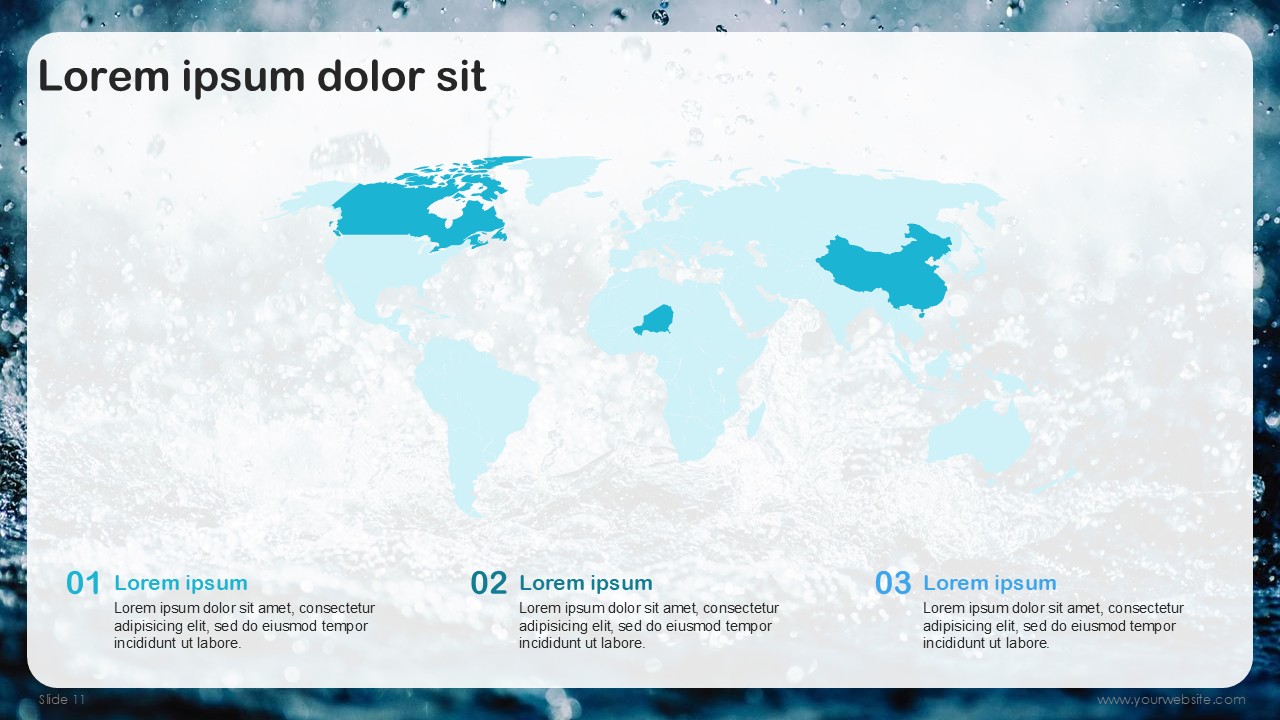 Lorem ipsum dolor sit

01 Lorem ipsum
Lorem ipsum dolor sit amet, consectetur adipisicing elit, sed do eiusmod tempor incididunt ut labore.

02 Lorem ipsum
Lorem ipsum dolor sit amet, consectetur adipisicing elit, sed do eiusmod tempor incididunt ut labore.

03 Lorem ipsum
Lorem ipsum dolor sit amet, consectetur adipisicing elit, sed do eiusmod tempor incididunt ut labore.

Slide 11

www.yourwebsite.com